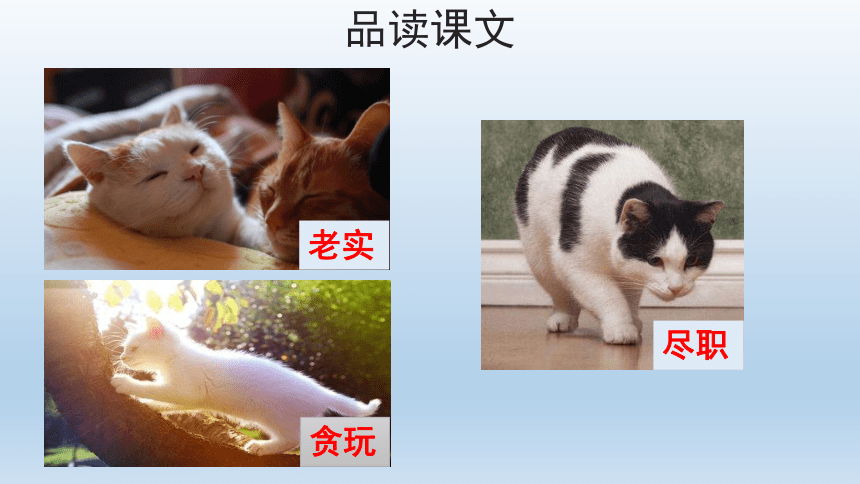 品读课文

老实

贪玩

尽职